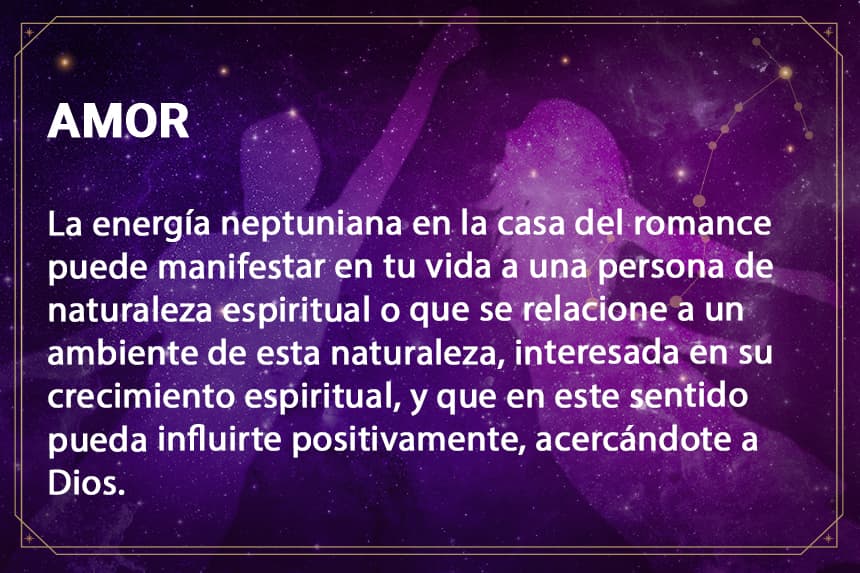 AMOR

La energía neptuniana en la casa del romance puede manifestar en tu vida a una persona de naturaleza espiritual o que se relacione a un ambiente de esta naturaleza, interesada en su crecimiento espiritual, y que en este sentido pueda influirte positivamente, acercándote a Dios.